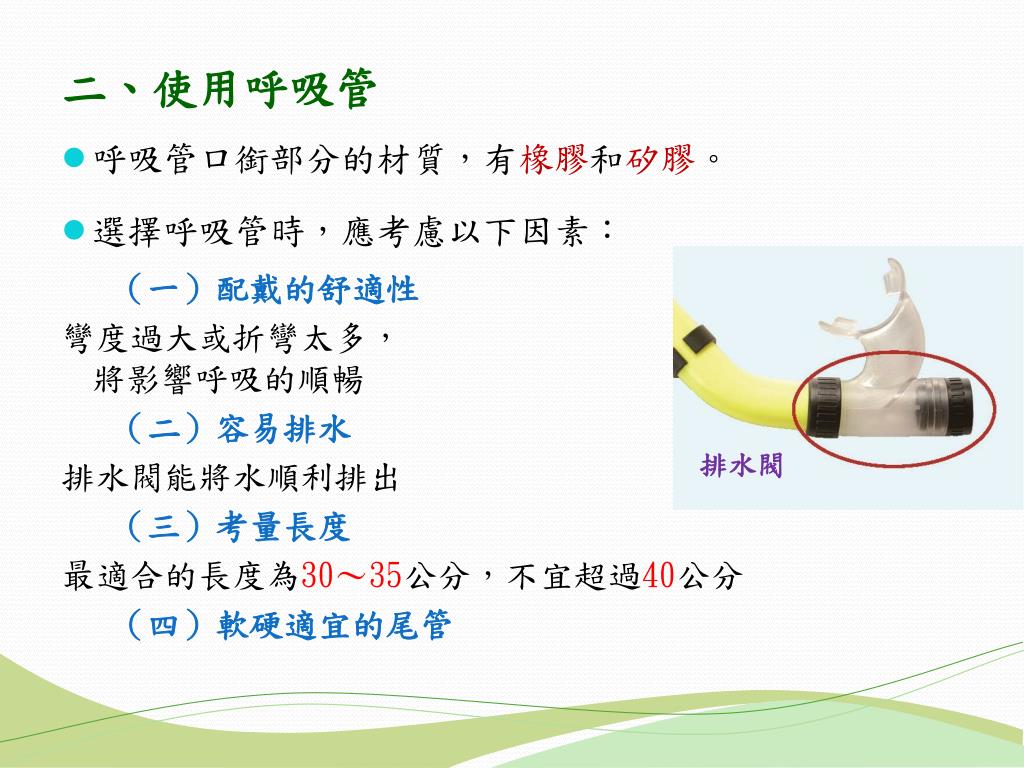 二、使用呼吸管

呼吸管口銜部分的材質，有橡膠和矽膠。

選擇呼吸管時，應考慮以下因素：

（一）配戴的舒適性

彎度過大或折彎太多，
將影響呼吸的順暢

（二）容易排水

排水閥能將水順利排出

（三）考量長度

最適合的長度為30～35公分，不宜超過40公分

（四）軟硬適宜的尾管

排水閥